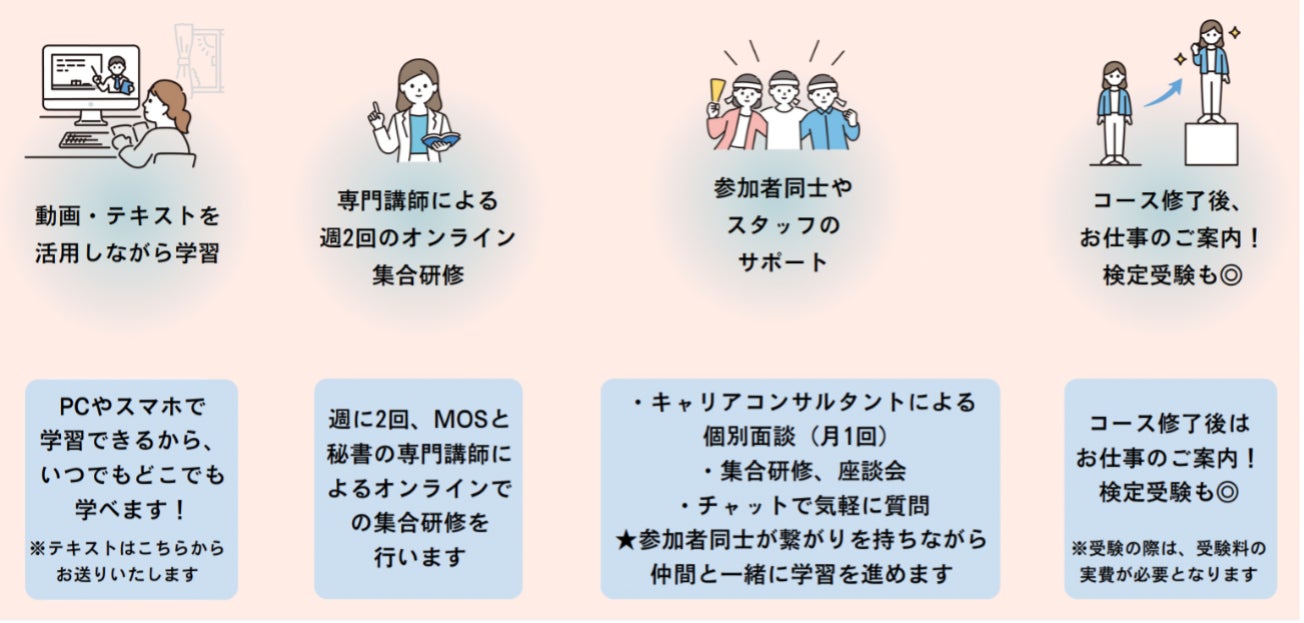 動画・テキストを活用しながら学習

専門講師による週2回のオンライン集合研修

参加者同士やスタッフのサポート

コース修了後、お仕事のご案内！検定受験も◎

PCやスマホで学習できるから、いつでもどこでも学べます！
※テキストはこちらからお送りいたします

週に2回、MOSと秘書の専門講師によるオンラインでの集合研修を行います

・キャリアコンサルタントによる個別面談（月1回）
・集合研修、座談会
・チャットで気軽に質問
★参加者同士が繋がりを持ちながら仲間と一緒に学習を進めます

コース修了後はお仕事のご案内！検定受験も◎
※受験の際は、受験料の実費が必要となります